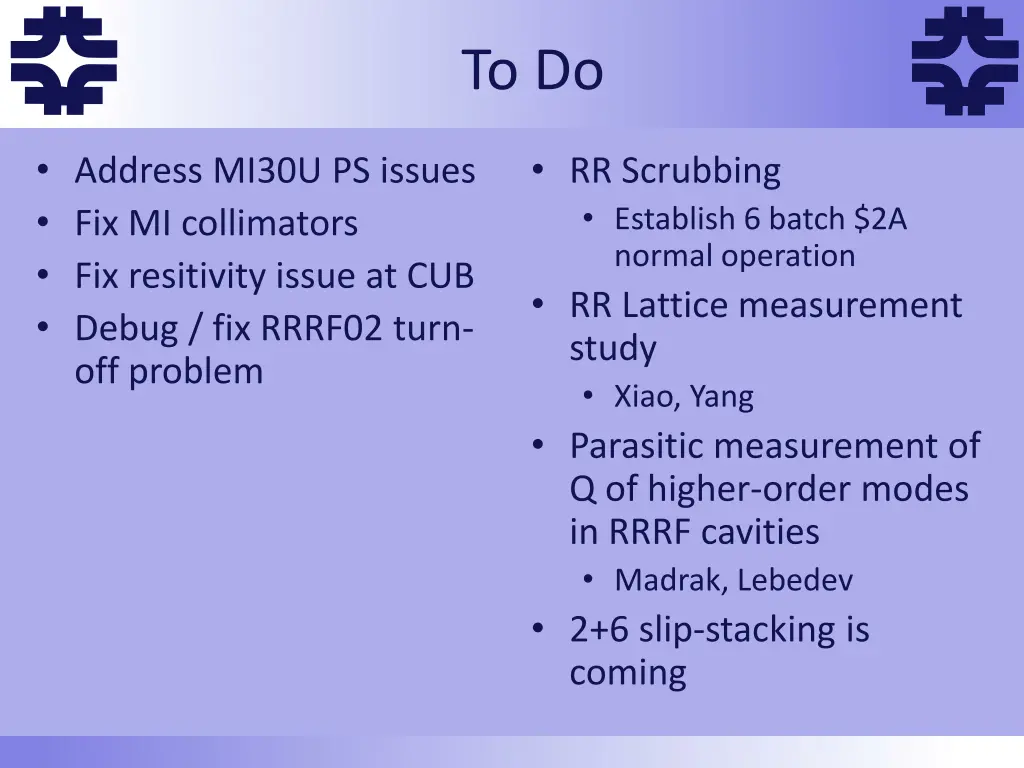 To Do

• Address MI30U PS issues
• Fix MI collimators
• Fix resitivity issue at CUB
• Debug / fix RRRF02 turn-off problem

• RR Scrubbing
  • Establish 6 batch \$2A normal operation
• RR Lattice measurement study
  • Xiao, Yang
• Parasitic measurement of Q of higher-order modes in RRRF cavities
  • Madrak, Lebedev
• 2+6 slip-stacking is coming